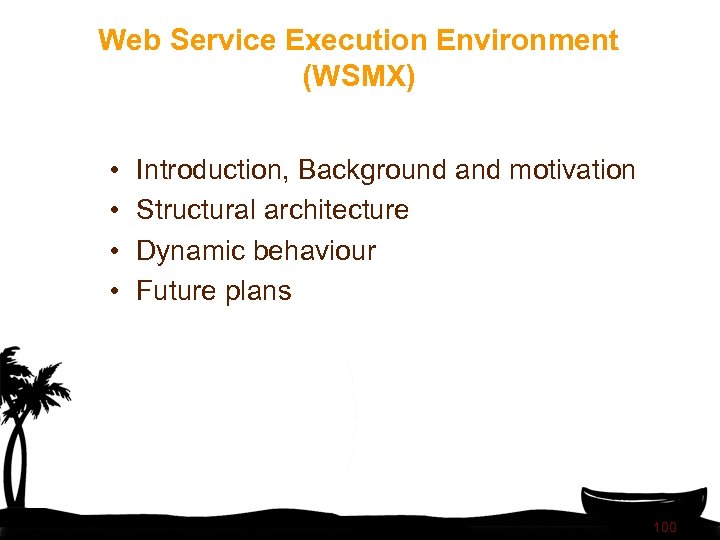 Web Service Execution Environment (WSMX)

• Introduction, Background and motivation
• Structural architecture
• Dynamic behaviour
• Future plans

100